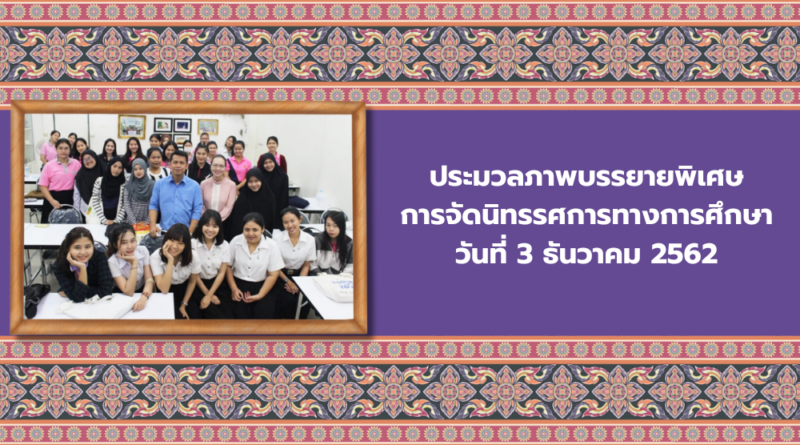 ประมวลภาพบรรยายพิเศษ
การจัดนิทรรศการทางการศึกษา
วันที่ 3 ธันวาคม 2562